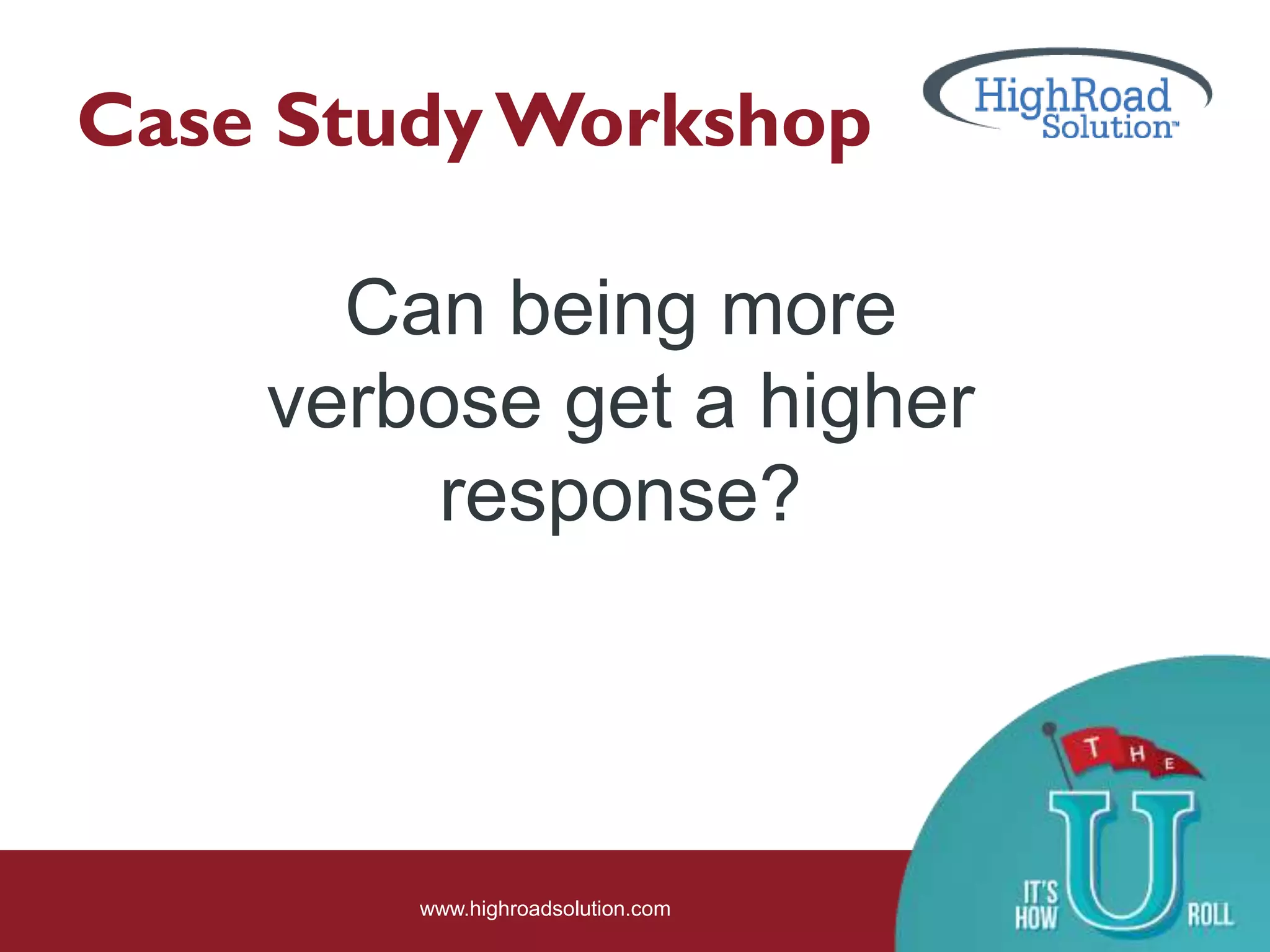 Case Study Workshop

HighRoad Solution™

Can being more verbose get a higher response?

www.highroadsolution.com

THE
IT'S HOW U ROLL